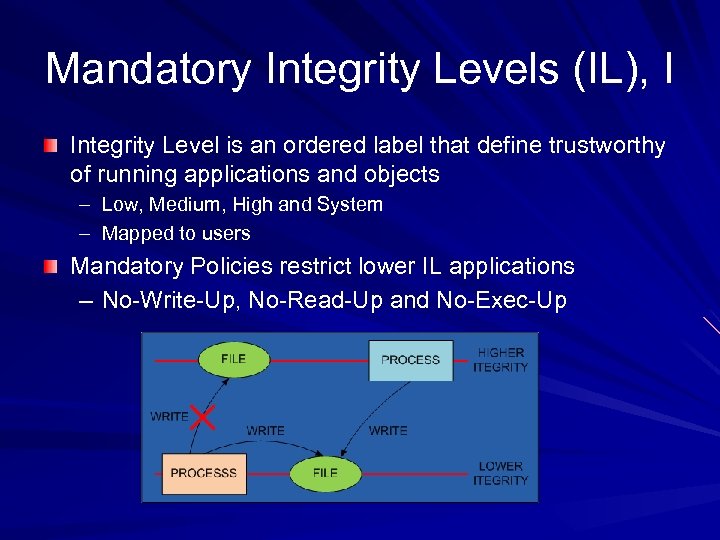 Mandatory Integrity Levels (IL), I

Integrity Level is an ordered label that define trustworthy of running applications and objects
– Low, Medium, High and System
– Mapped to users

Mandatory Policies restrict lower IL applications
– No-Write-Up, No-Read-Up and No-Exec-Up

FILE
PROCESS
HIGHER ITEGRITY
WRITE
WRITE
WRITE
PROCESSS
FILE
LOWER ITEGRITY